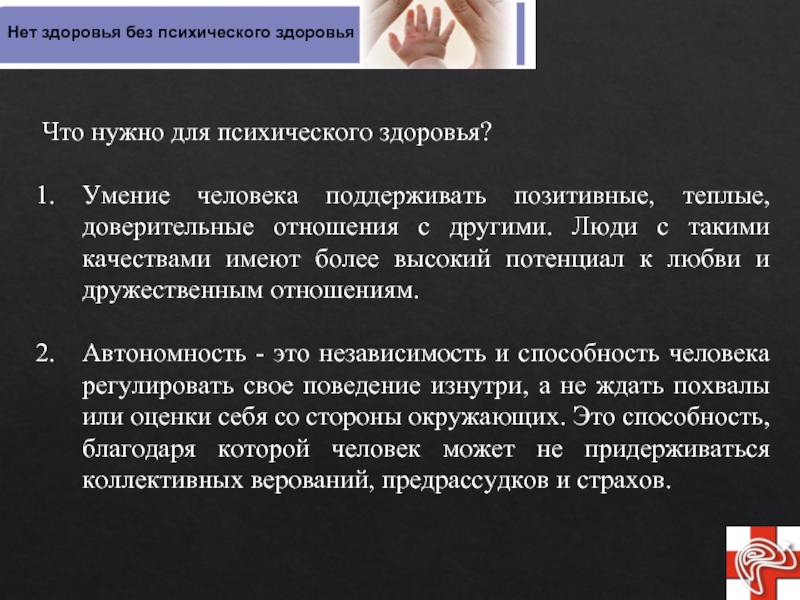 Нет здоровья без психического здоровья

Что нужно для психического здоровья?

1. Умение человека поддерживать позитивные, теплые, доверительные отношения с другими. Люди с такими качествами имеют более высокий потенциал к любви и дружественным отношениям.

2. Автономность - это независимость и способность человека регулировать свое поведение изнутри, а не ждать похвалы или оценки себя со стороны окружающих. Это способность, благодаря которой человек может не придерживаться коллективных верований, предрассудков и страхов.